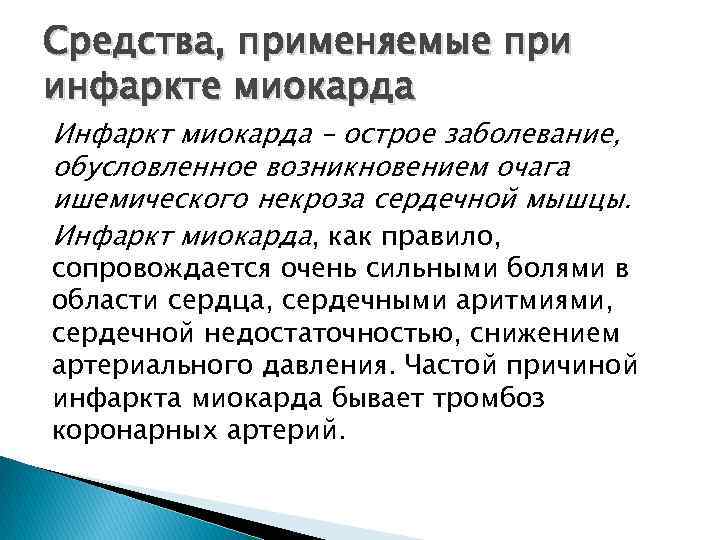 Средства, применяемые при инфаркте миокарда

Инфаркт миокарда – острое заболевание, обусловленное возникновением очага ишемического некроза сердечной мышцы.

Инфаркт миокарда, как правило, сопровождается очень сильными болями в области сердца, сердечными аритмиями, сердечной недостаточностью, снижением артериального давления. Частой причиной инфаркта миокарда бывает тромбоз коронарных артерий.